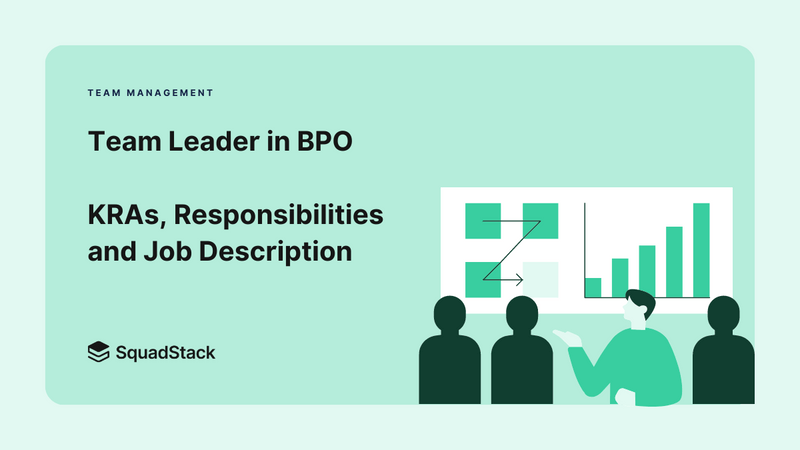 TEAM MANAGEMENT

Team Leader in BPO

KRAs, Responsibilities and Job Description

SquadStack